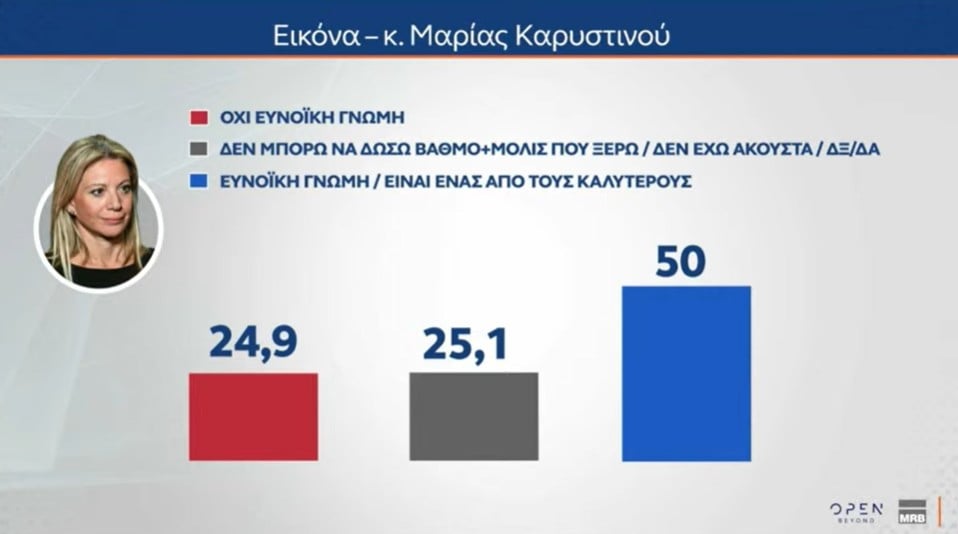 Εικόνα – κ. Μαρίας Καρυστινού

ΟΧΙ ΕΥΝΟΪΚΗ ΓΝΩΜΗ

ΔΕΝ ΜΠΟΡΩ ΝΑ ΔΩΣΩ ΒΑΘΜΟ+ΜΟΛΙΣ ΠΟΥ ΞΕΡΩ / ΔΕΝ ΕΧΩ ΑΚΟΥΣΤΑ / ΔΞ/ΔΑ

ΕΥΝΟΪΚΗ ΓΝΩΜΗ / ΕΙΝΑΙ ΕΝΑΣ ΑΠΟ ΤΟΥΣ ΚΑΛΥΤΕΡΟΥΣ

24,9

25,1

50

OPEN BEYOND

MRB